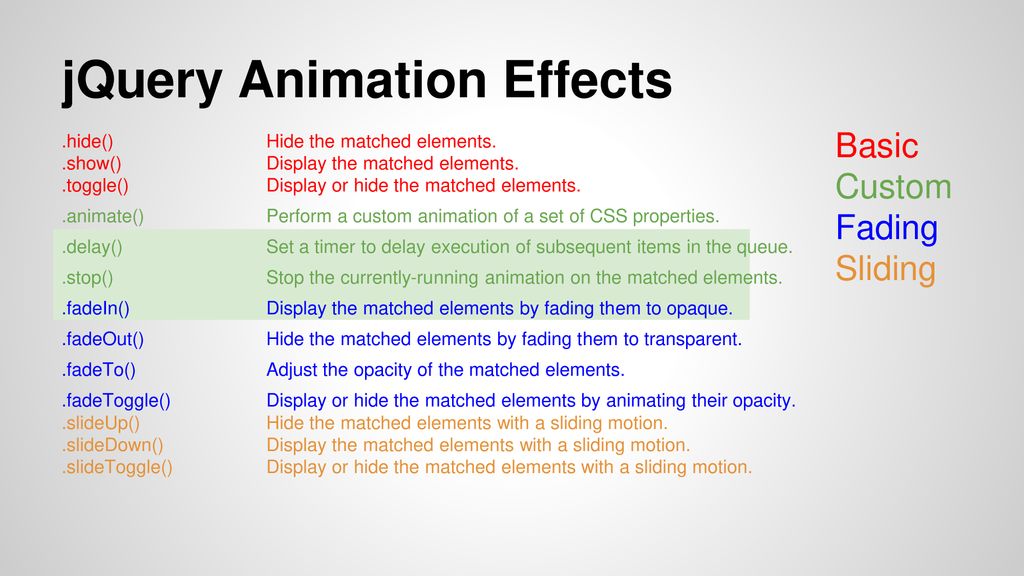 jQuery Animation Effects

| | |
|---|---|
| .hide() | Hide the matched elements. |
| .show() | Display the matched elements. |
| .toggle() | Display or hide the matched elements. |
| .animate() | Perform a custom animation of a set of CSS properties. |
| .delay() | Set a timer to delay execution of subsequent items in the queue. |
| .stop() | Stop the currently-running animation on the matched elements. |
| .fadeIn() | Display the matched elements by fading them to opaque. |
| .fadeOut() | Hide the matched elements by fading them to transparent. |
| .fadeTo() | Adjust the opacity of the matched elements. |
| .fadeToggle() | Display or hide the matched elements by animating their opacity. |
| .slideUp() | Hide the matched elements with a sliding motion. |
| .slideDown() | Display the matched elements with a sliding motion. |
| .slideToggle() | Display or hide the matched elements with a sliding motion. |

Basic
Custom
Fading
Sliding